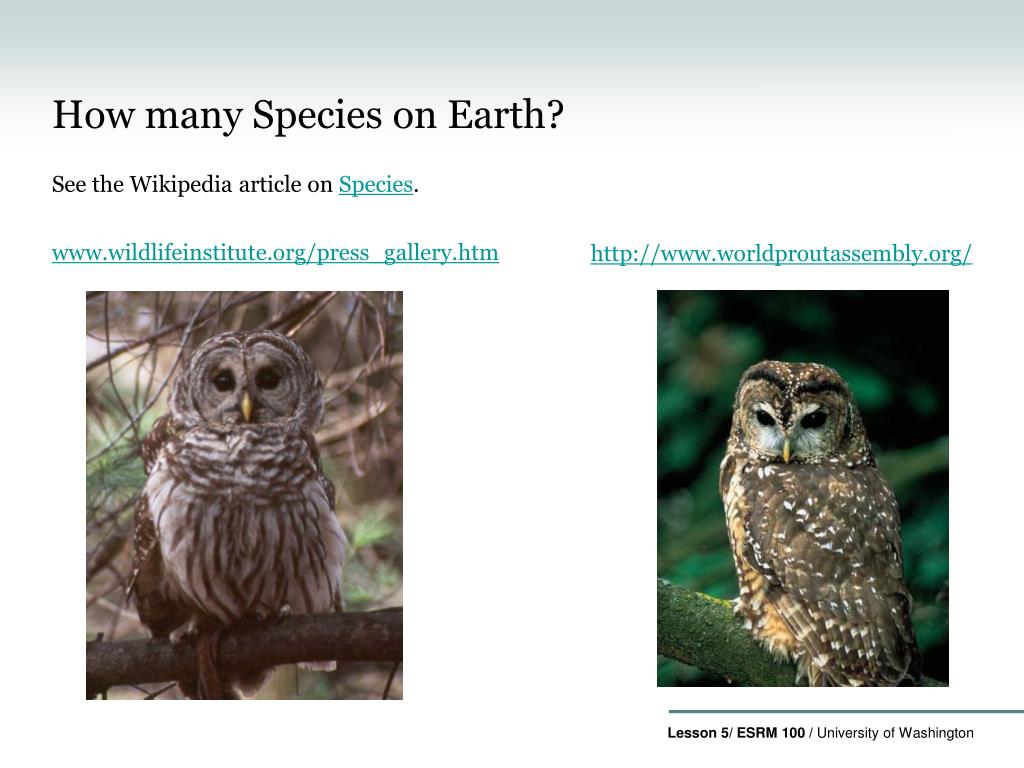 How many Species on Earth?

See the Wikipedia article on Species.

www.wildlifeinstitute.org/press_gallery.htm

http://www.worldproutassembly.org/

Lesson 5/ ESRM 100 / University of Washington